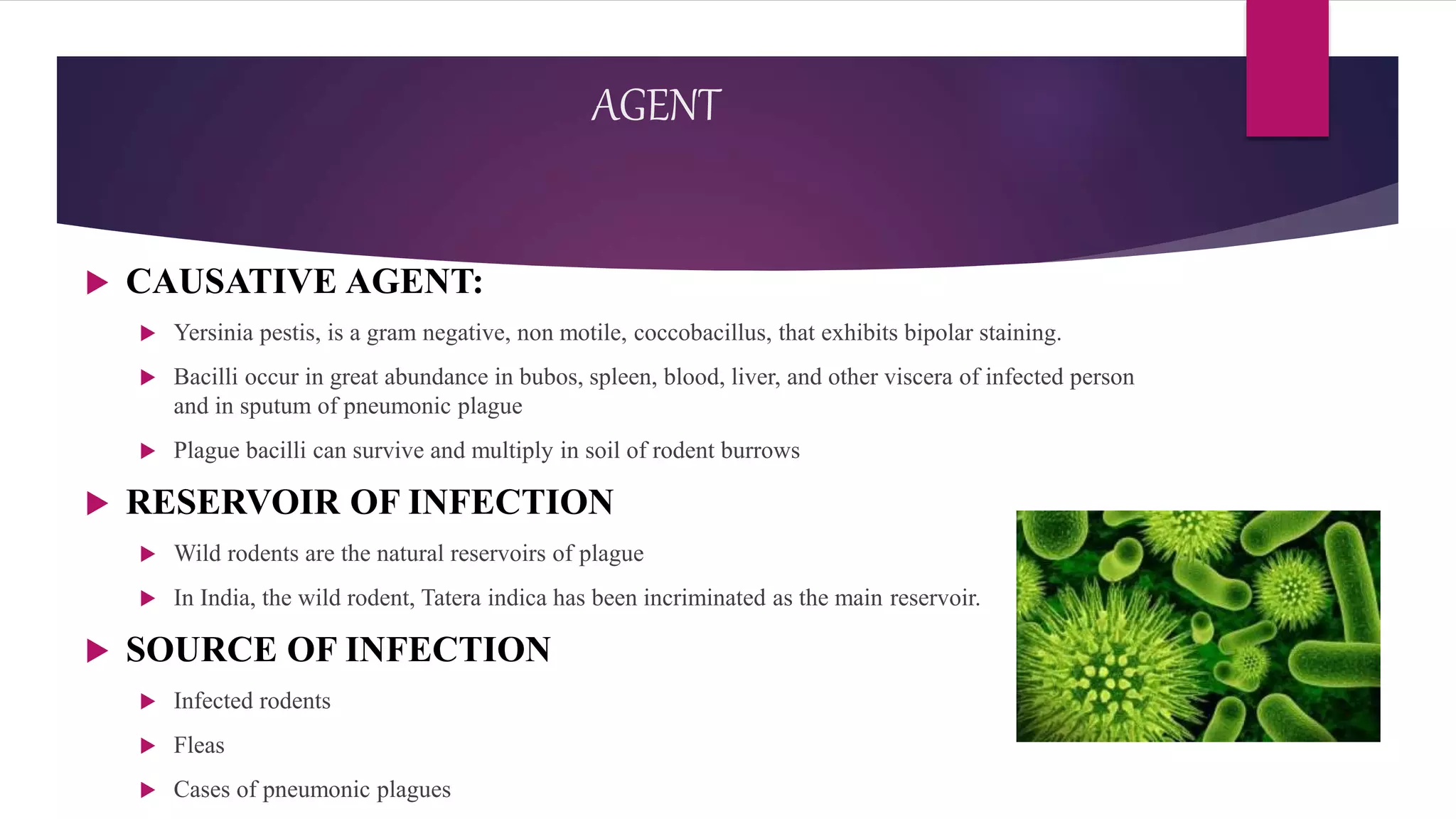 AGENT

CAUSATIVE AGENT:

Yersinia pestis, is a gram negative, non motile, coccobacillus, that exhibits bipolar staining.

Bacilli occur in great abundance in bubos, spleen, blood, liver, and other viscera of infected person and in sputum of pneumonic plague

Plague bacilli can survive and multiply in soil of rodent burrows

RESERVOIR OF INFECTION

Wild rodents are the natural reservoirs of plague

In India, the wild rodent, Tatera indica has been incriminated as the main reservoir.

SOURCE OF INFECTION

Infected rodents

Fleas

Cases of pneumonic plagues